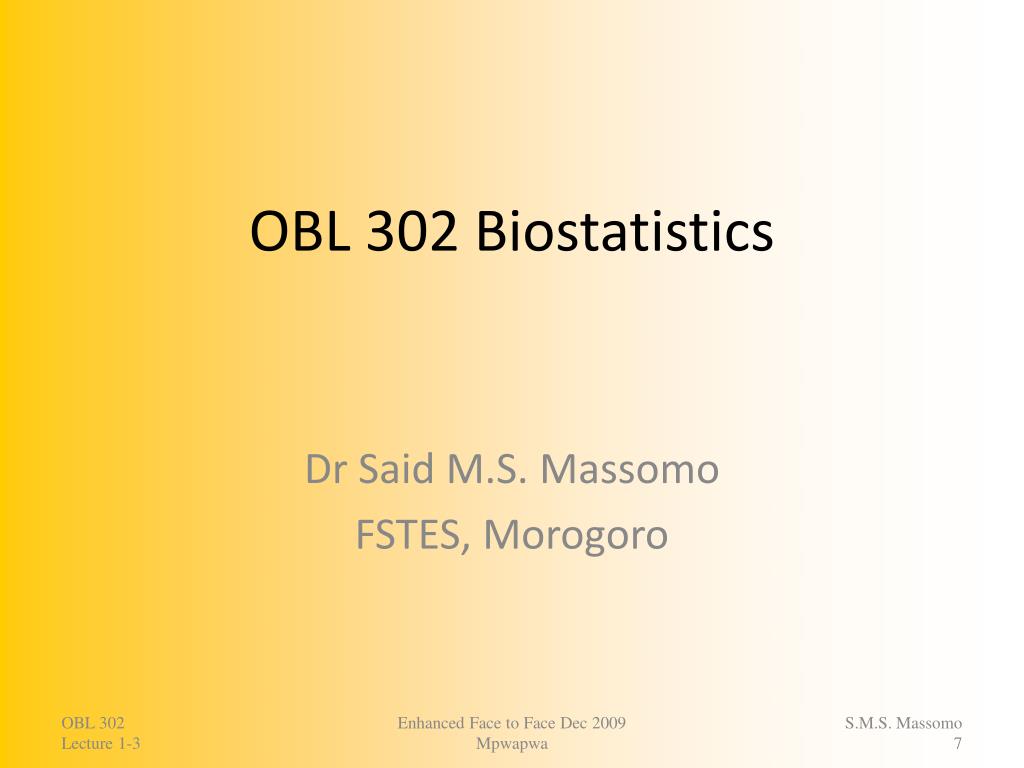 OBL 302 Biostatistics

Dr Said M.S. Massomo
FSTES, Morogoro

OBL 302
Lecture 1-3

Enhanced Face to Face Dec 2009
Mpwapwa

S.M.S. Massomo
7